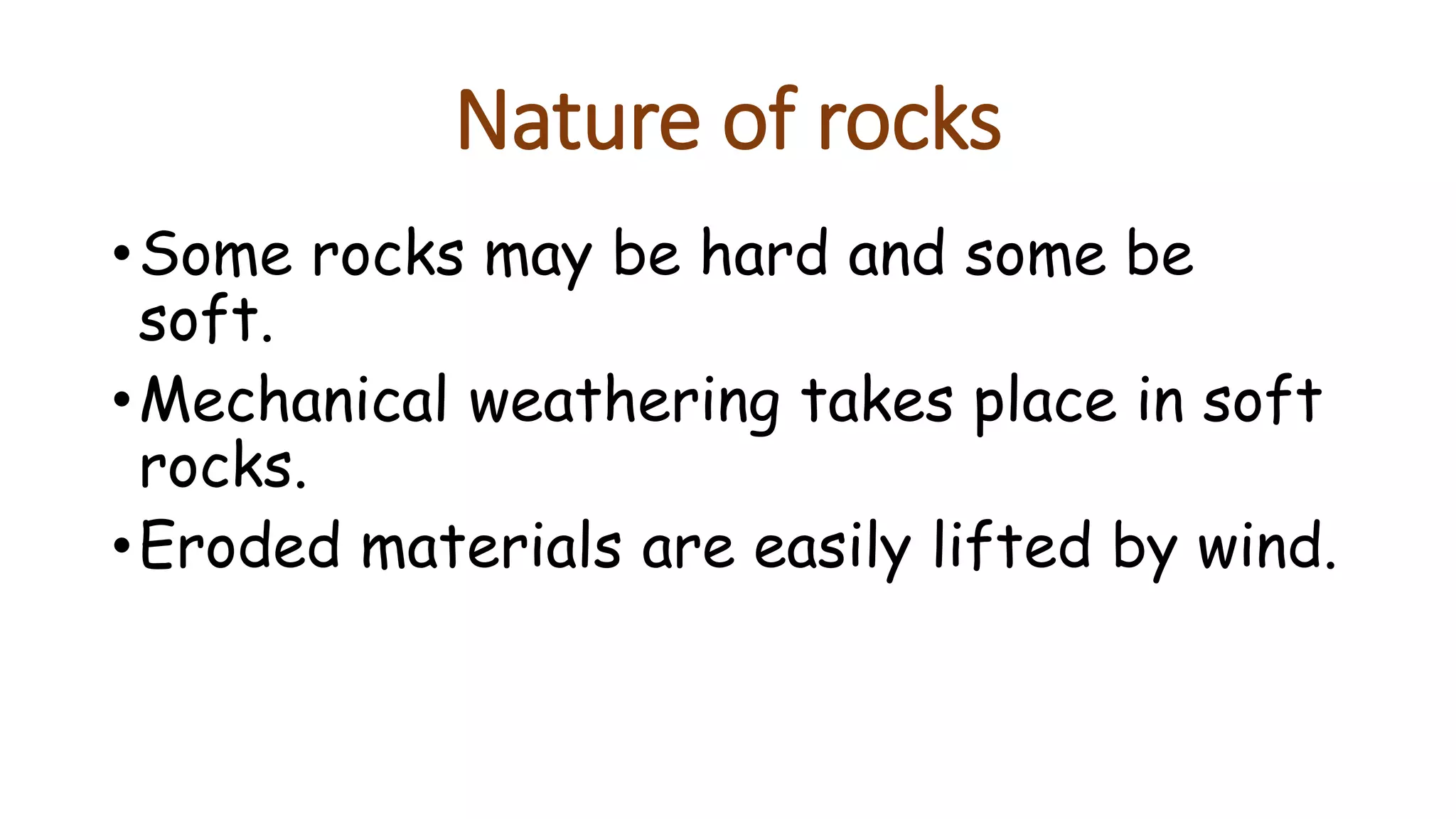 Nature of rocks

• Some rocks may be hard and some be soft.
• Mechanical weathering takes place in soft rocks.
• Eroded materials are easily lifted by wind.